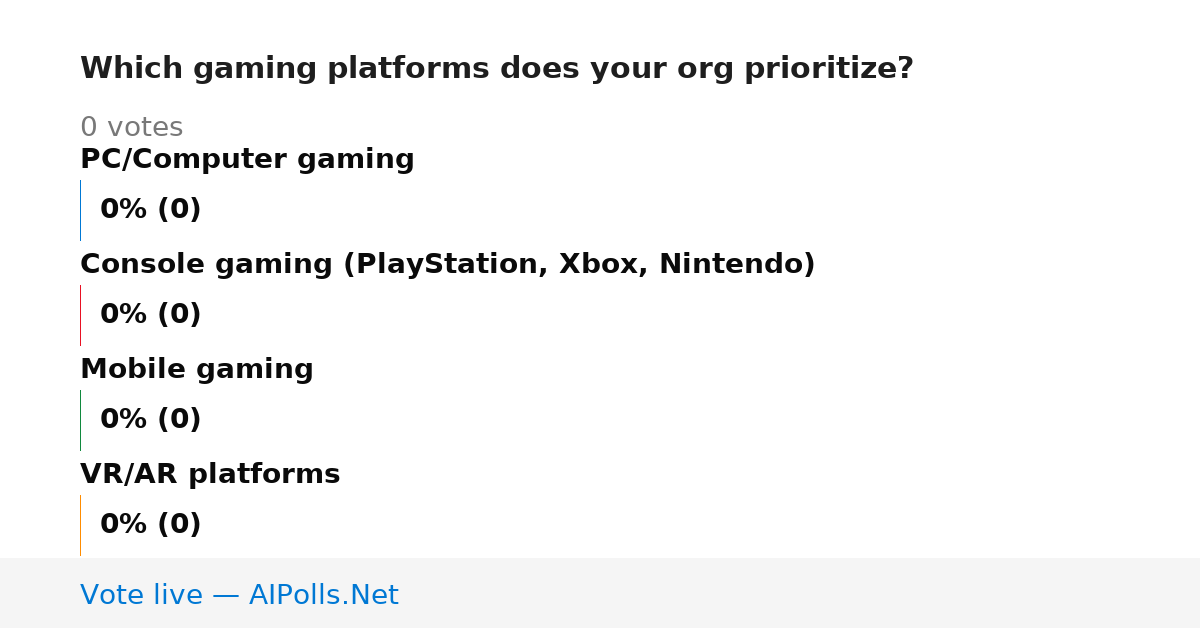 Which gaming platforms does your org prioritize?

0 votes

PC/Computer gaming

0% (0)

Console gaming (PlayStation, Xbox, Nintendo)

0% (0)

Mobile gaming

0% (0)

VR/AR platforms

0% (0)

Vote live — AIPolls.Net